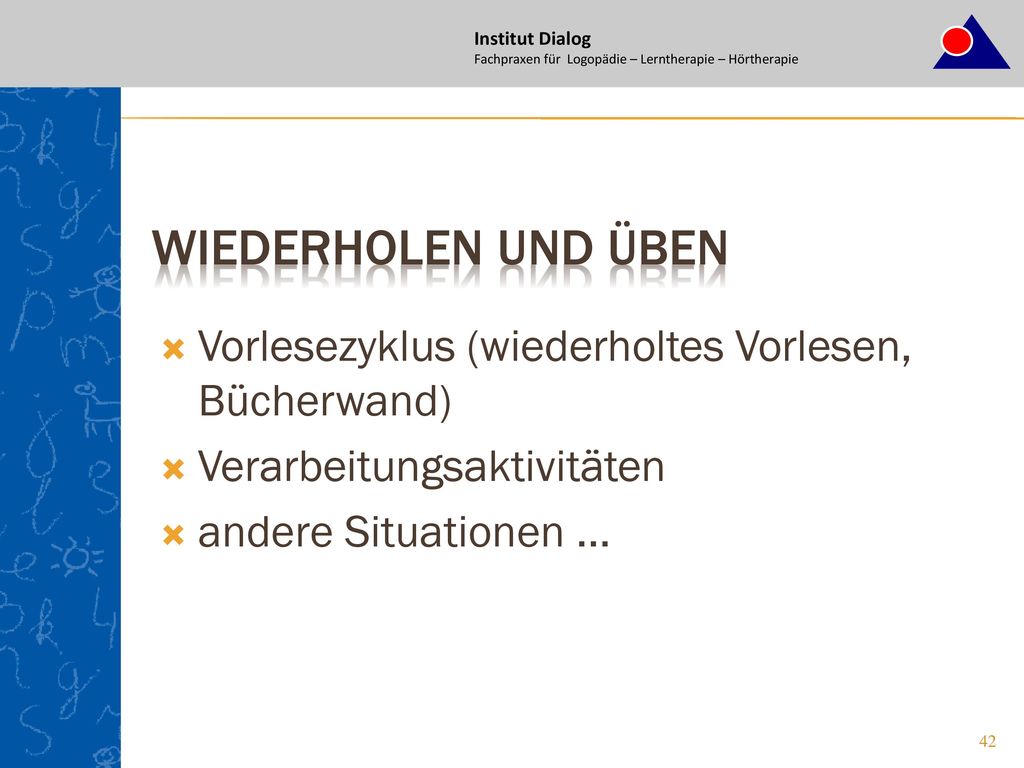 Institut Dialog
Fachpraxen für Logopädie – Lerntherapie – Hörtherapie

WIEDERHOLEN UND ÜBEN

Vorlesezyklus (wiederholtes Vorlesen, Bücherwand)

Verarbeitungsaktivitäten

andere Situationen …

42